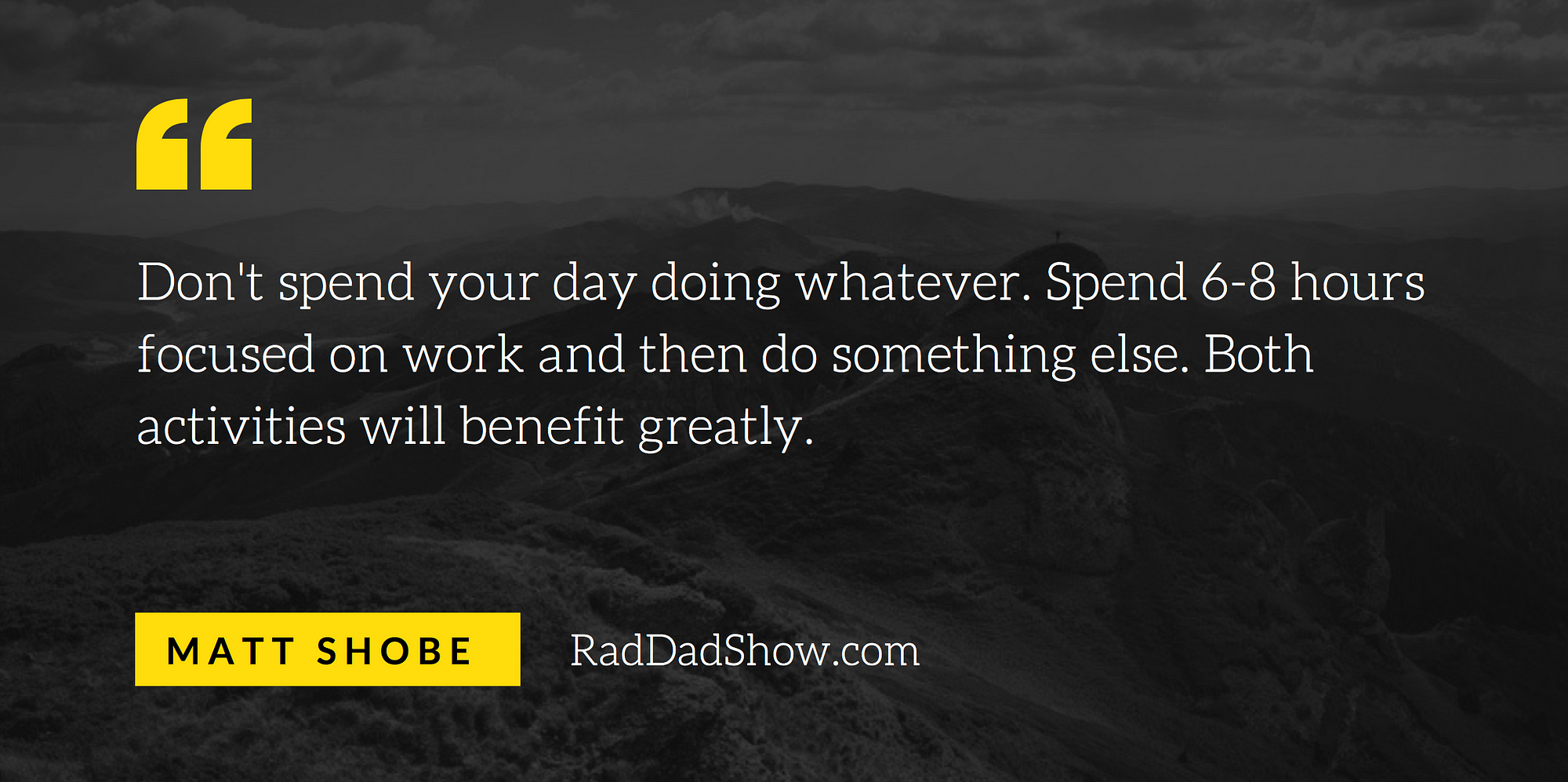 “

Don't spend your day doing whatever. Spend 6-8 hours focused on work and then do something else. Both activities will benefit greatly.

MATT SHOBE

RadDadShow.com